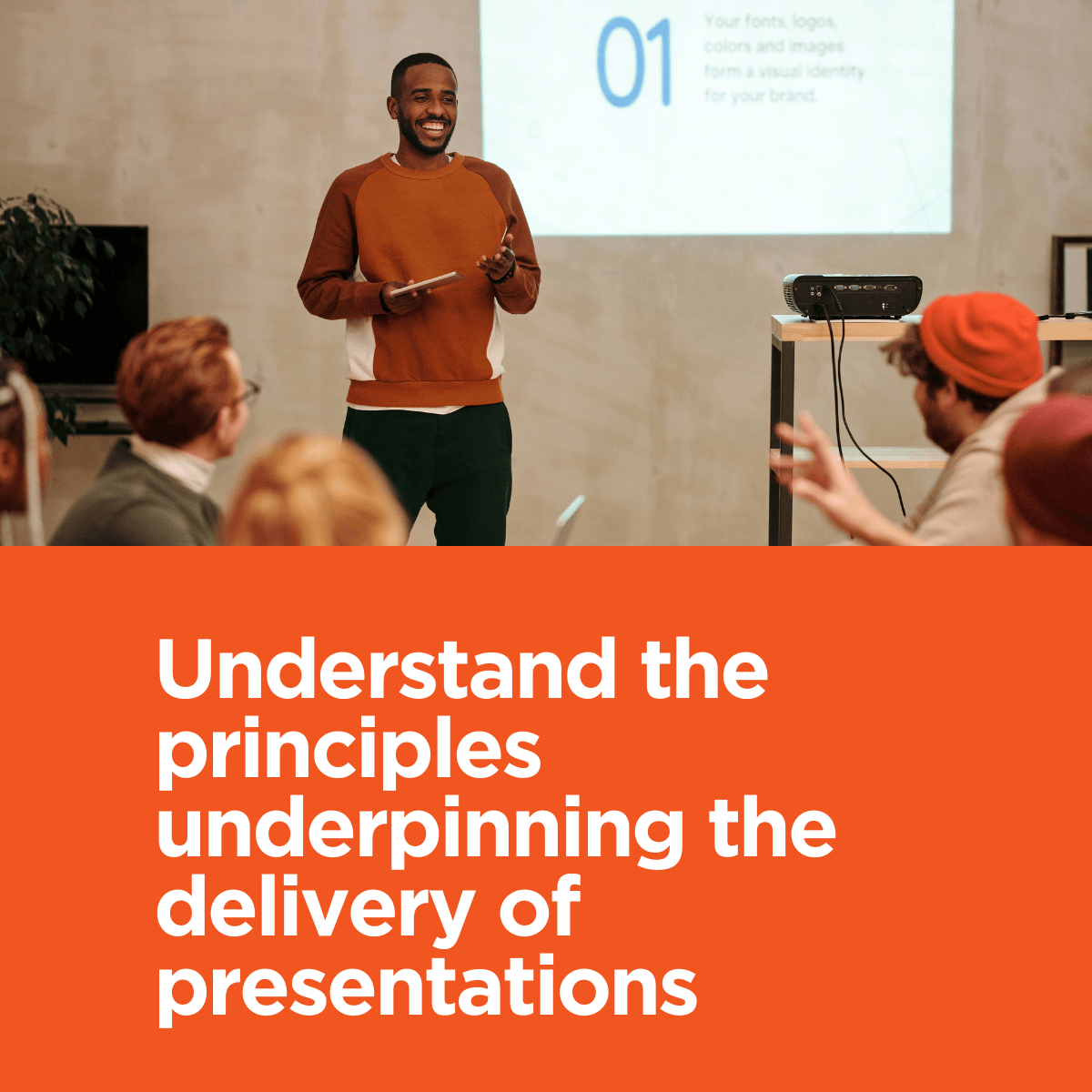 01

Your fonts, logos, colors and images form a visual identity for your brand.

Understand the principles underpinning the delivery of presentations